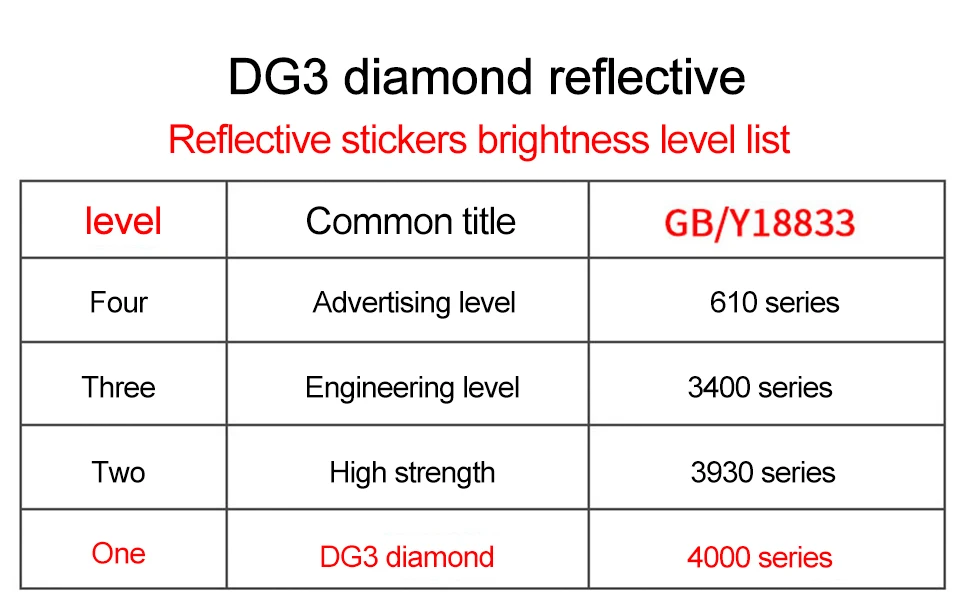 DG3 diamond reflective

Reflective stickers brightness level list

| level | Common title | GB/Y18833 |
|---|---|---|
| Four | Advertising level | 610 series |
| Three | Engineering level | 3400 series |
| Two | High strength | 3930 series |
| One | DG3 diamond | 4000 series |